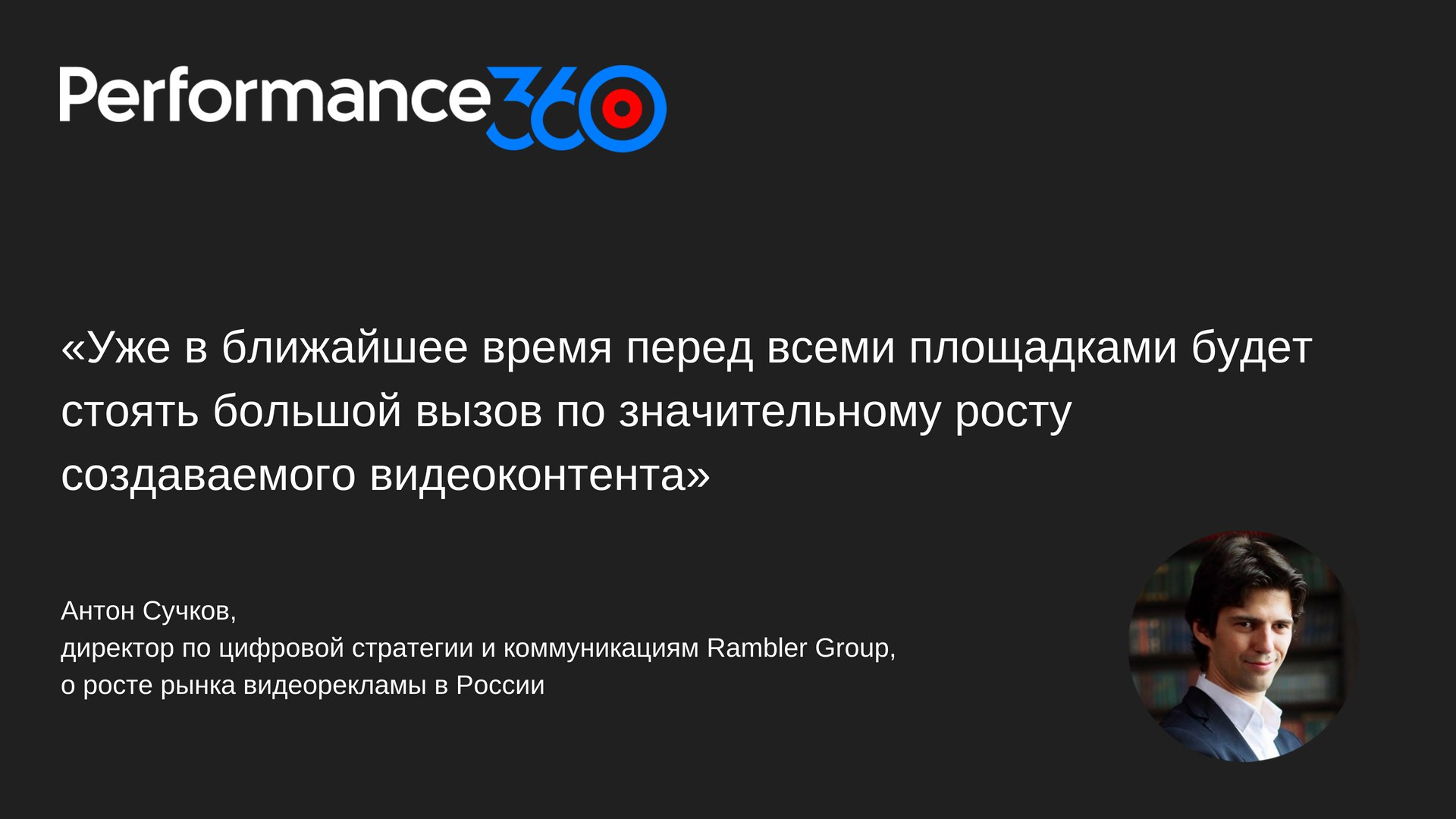 Performance360

«Уже в ближайшее время перед всеми площадками будет стоять большой вызов по значительному росту создаваемого видеоконтента»

Антон Сучков,
директор по цифровой стратегии и коммуникациям Rambler Group,
о росте рынка видеорекламы в России